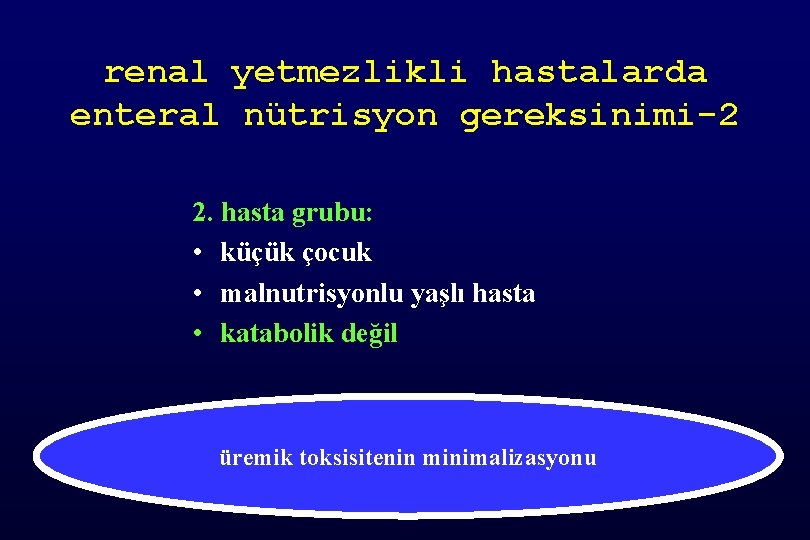 renal yetmezlikli hastalarda enteral nütrisyon gereksinimi-2

2. hasta grubu:
• küçük çocuk
• malnutrisyonlu yaşlı hasta
• katabolik değil

üremik toksisitenin minimalizasyonu